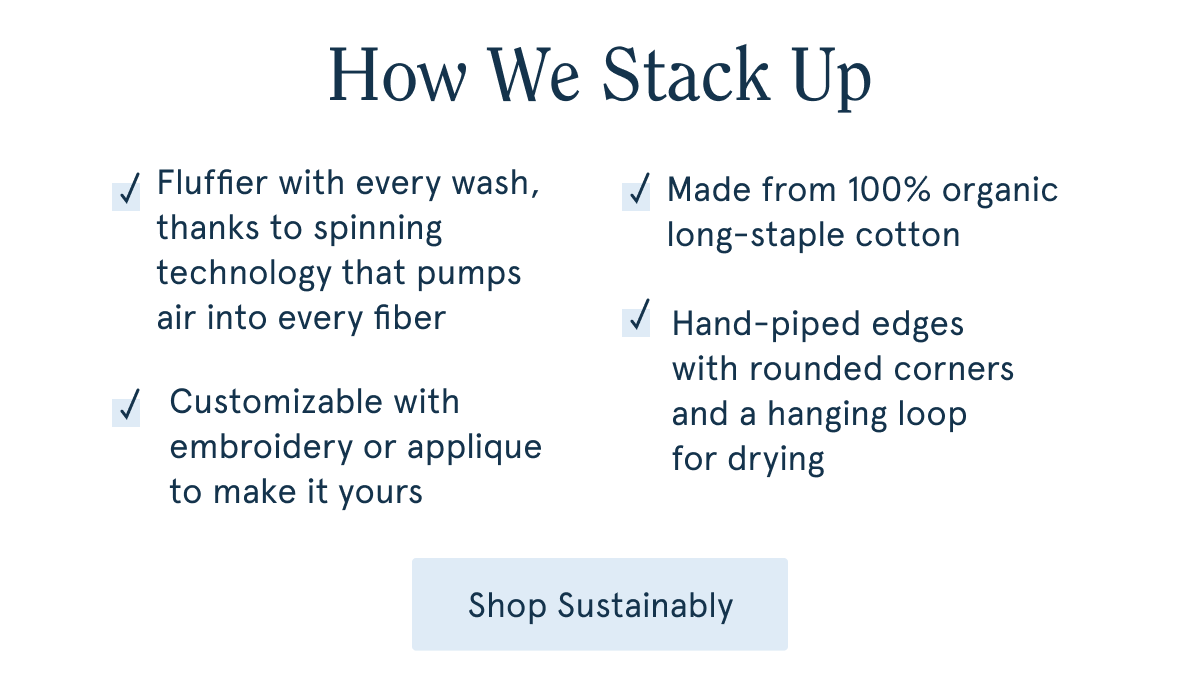 How We Stack Up

✓ Fluffier with every wash, thanks to spinning technology that pumps air into every fiber

✓ Customizable with embroidery or applique to make it yours

✓ Made from 100% organic long-staple cotton

✓ Hand-piped edges with rounded corners and a hanging loop for drying

Shop Sustainably